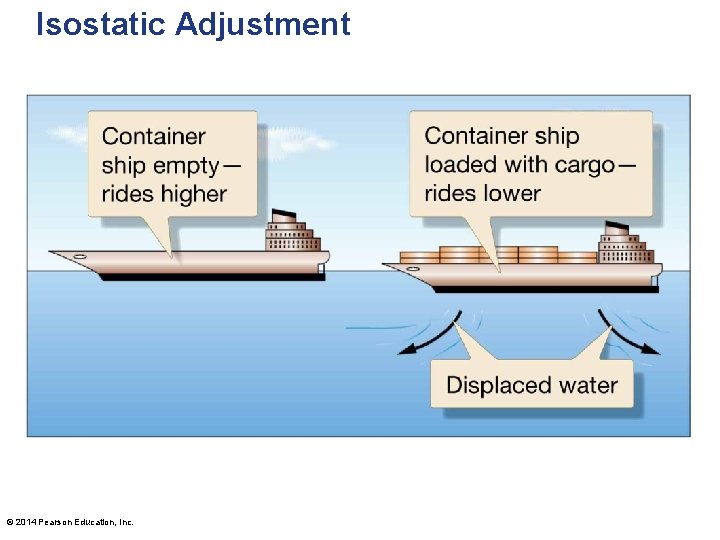 Isostatic Adjustment

Container ship empty— rides higher

Container ship loaded with cargo— rides lower

Displaced water

© 2014 Pearson Education, Inc.